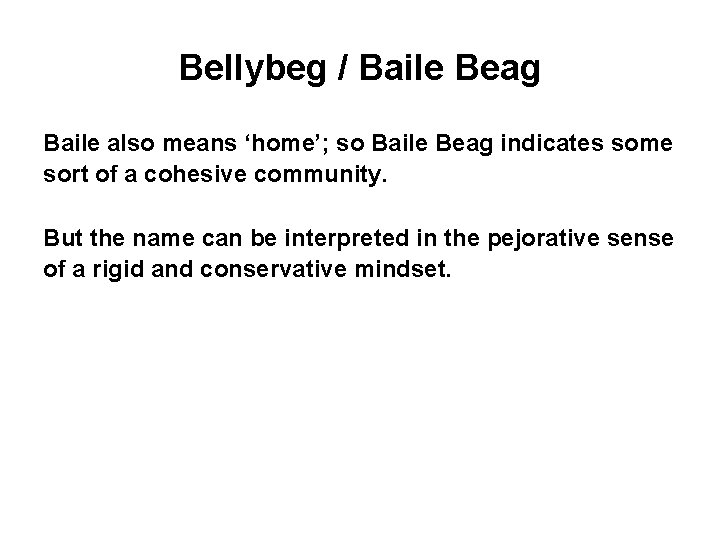 Bellybeg / Baile Beag

Baile also means 'home'; so Baile Beag indicates some sort of a cohesive community.

But the name can be interpreted in the pejorative sense of a rigid and conservative mindset.